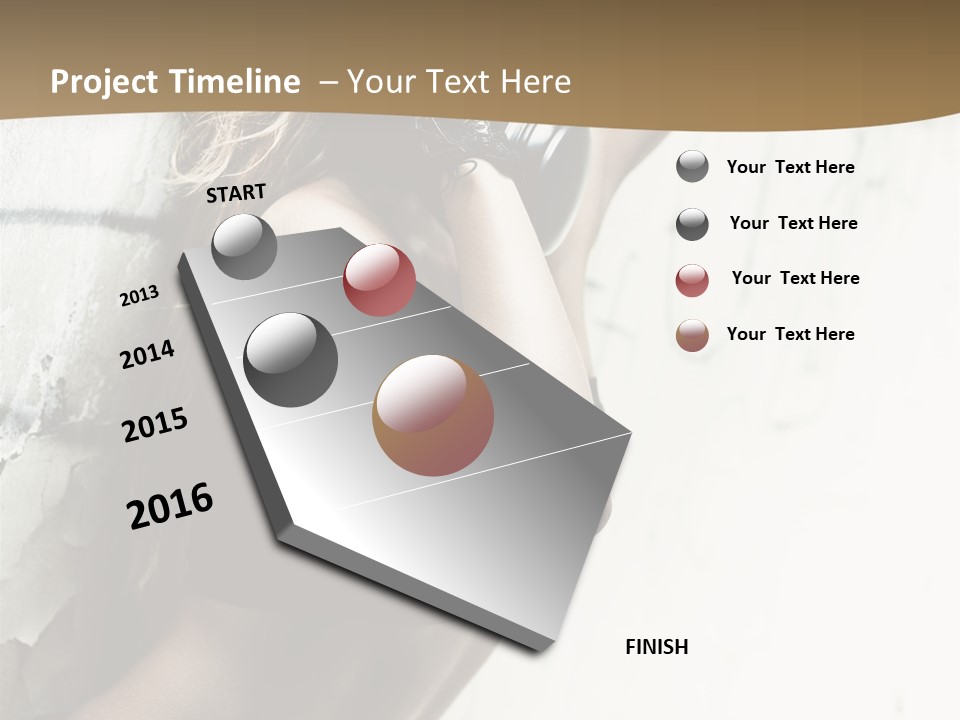 Project Timeline – Your Text Here

START

2013

2014

2015

2016

FINISH

Your Text Here

Your Text Here

Your Text Here

Your Text Here